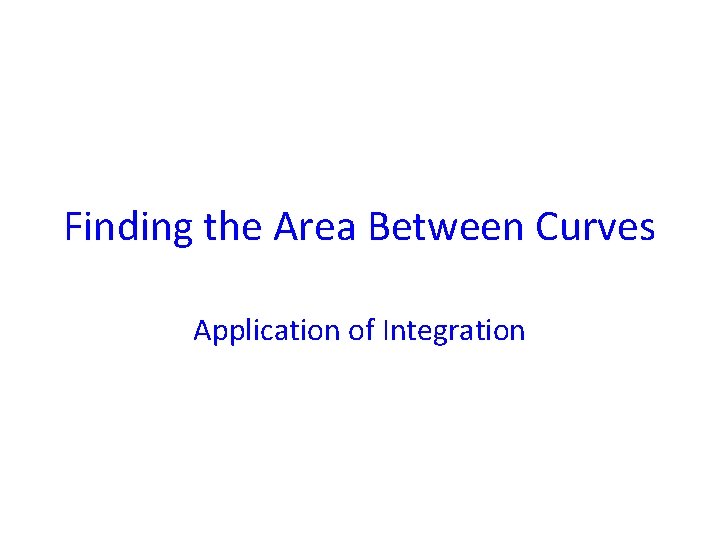 Finding the Area Between Curves

Application of Integration